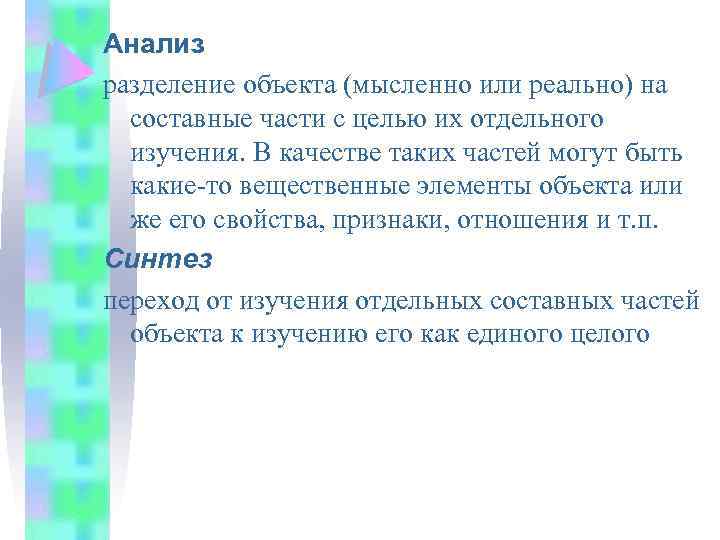 Анализ

разделение объекта (мысленно или реально) на составные части с целью их отдельного изучения. В качестве таких частей могут быть какие-то вещественные элементы объекта или же его свойства, признаки, отношения и т.п.

Синтез

переход от изучения отдельных составных частей объекта к изучению его как единого целого